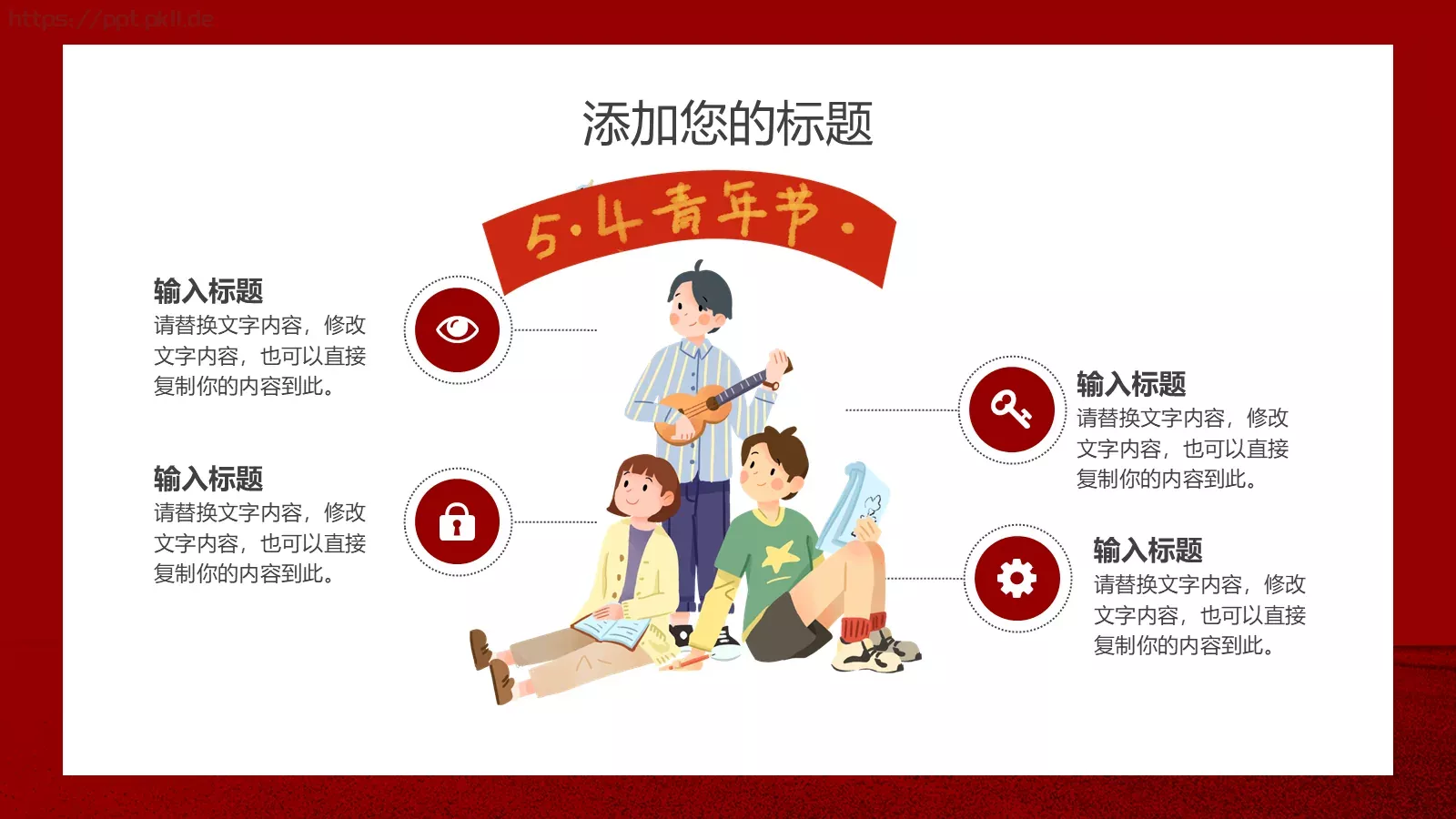 https://ppt.pkll.de

添加您的标题

5·4青年节·

输入标题
请替换文字内容，修改文字内容，也可以直接复制你的内容到此。

输入标题
请替换文字内容，修改文字内容，也可以直接复制你的内容到此。

输入标题
请替换文字内容，修改文字内容，也可以直接复制你的内容到此。

输入标题
请替换文字内容，修改文字内容，也可以直接复制你的内容到此。